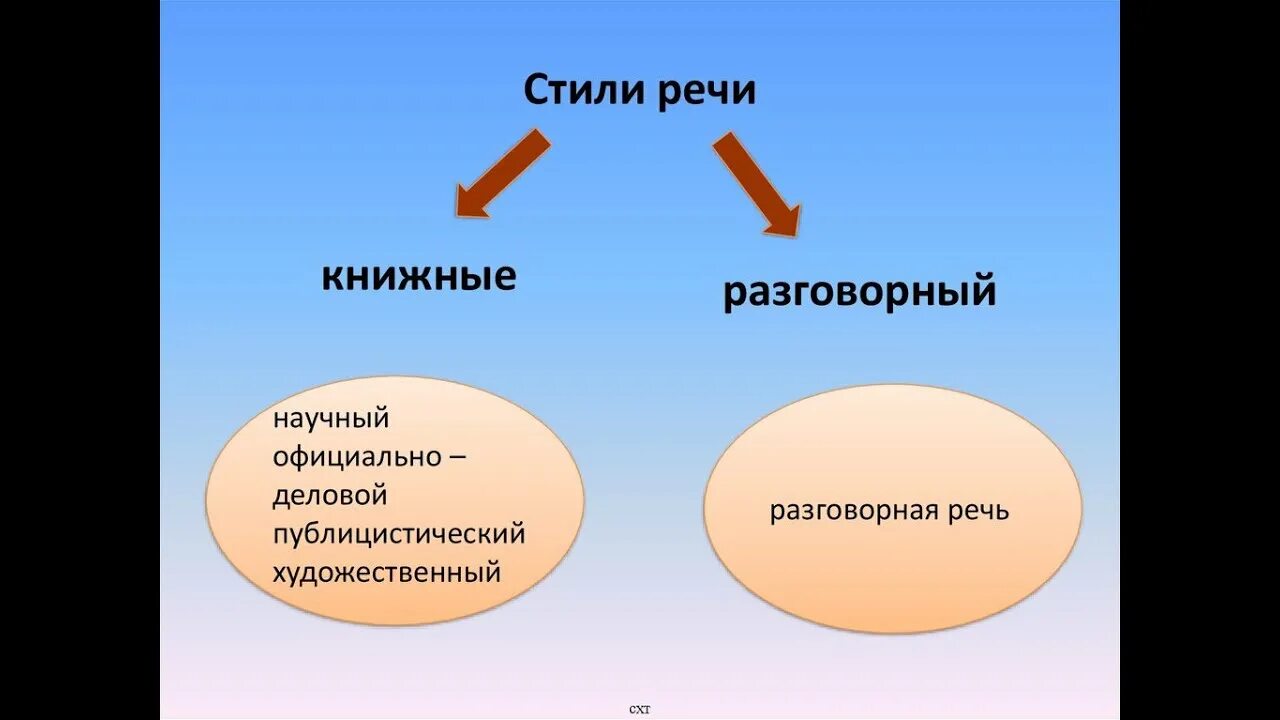 Стили речи

книжные

разговорный

научный
официально – деловой
публицистический
художественный

разговорная речь

схт